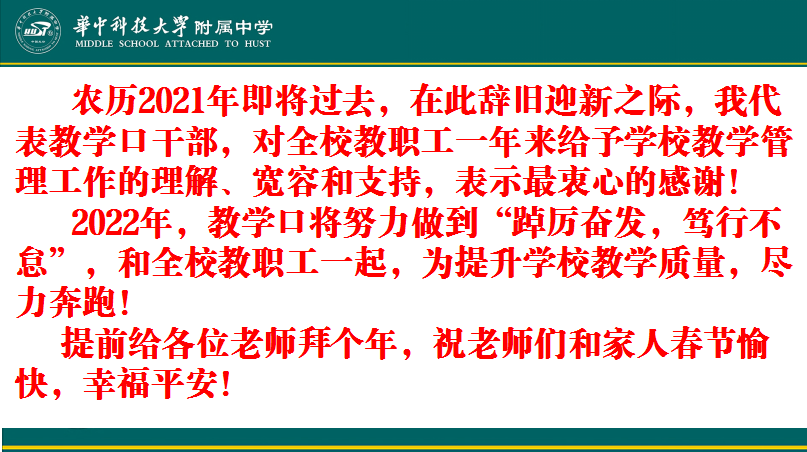 華中科技大學附属中学
MIDDLE SCHOOL ATTACHED TO HUST

农历2021年即将过去，在此辞旧迎新之际，我代表教学口干部，对全校教职工一年来给予学校教学管理工作的理解、宽容和支持，表示最衷心的感谢！

2022年，教学口将努力做到“踔厉奋发，笃行不怠”，和全校教职工一起，为提升学校教学质量，尽力奔跑！

提前给各位老师拜个年，祝老师们和家人春节愉快，幸福平安！